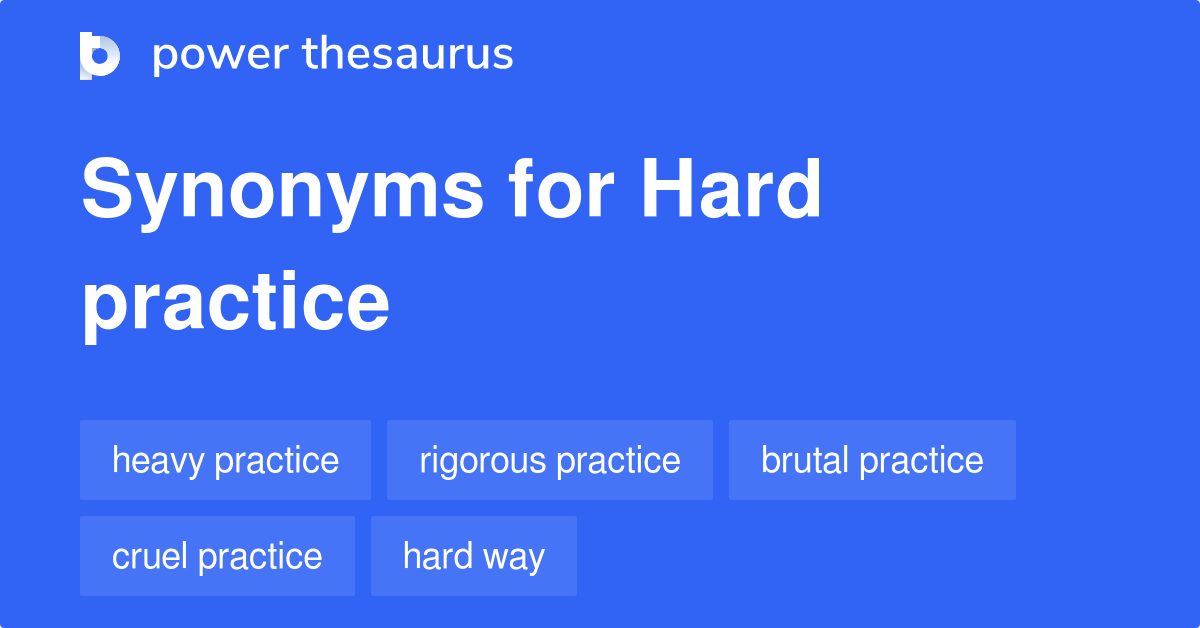 power thesaurus

Synonyms for Hard practice

heavy practice
rigorous practice
brutal practice
cruel practice
hard way